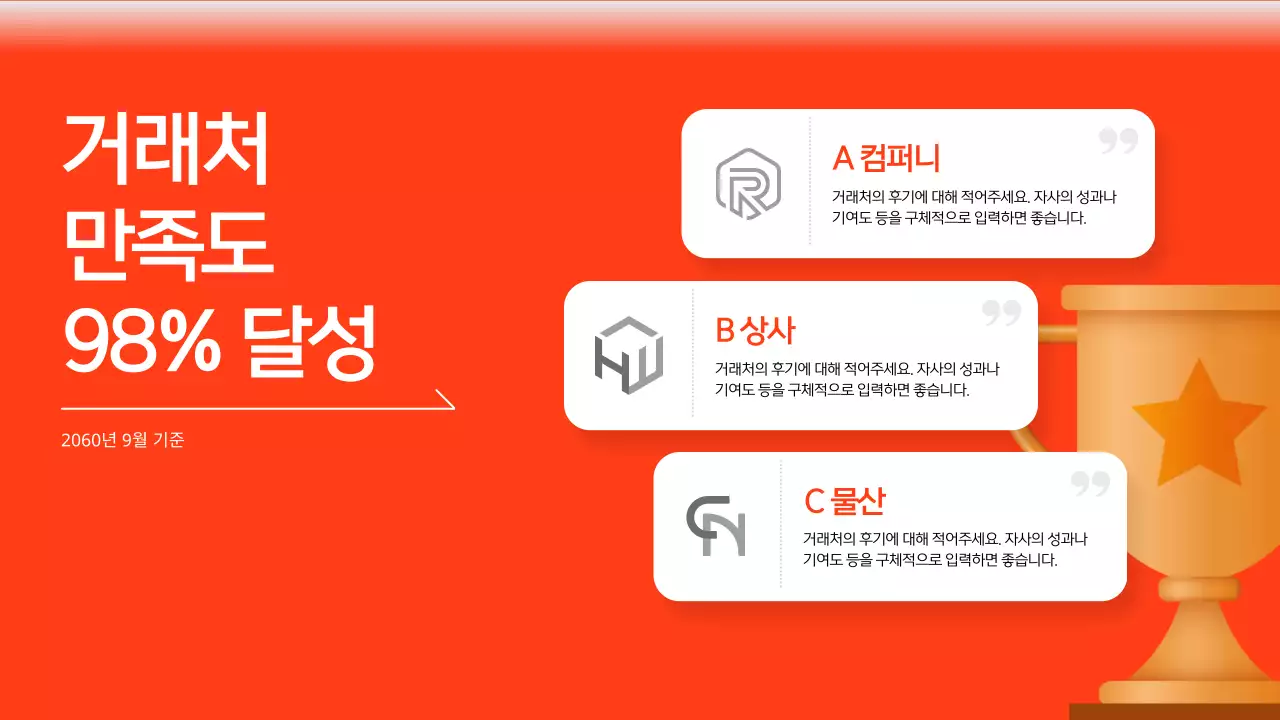 거래처
만족도
98% 달성

2060년 9월 기준

A 컴퍼니
거래처의 후기에 대해 적어주세요. 자사의 성과나 기여도 등을 구체적으로 입력하면 좋습니다.

B 상사
거래처의 후기에 대해 적어주세요. 자사의 성과나 기여도 등을 구체적으로 입력하면 좋습니다.

C 물산
거래처의 후기에 대해 적어주세요. 자사의 성과나 기여도 등을 구체적으로 입력하면 좋습니다.